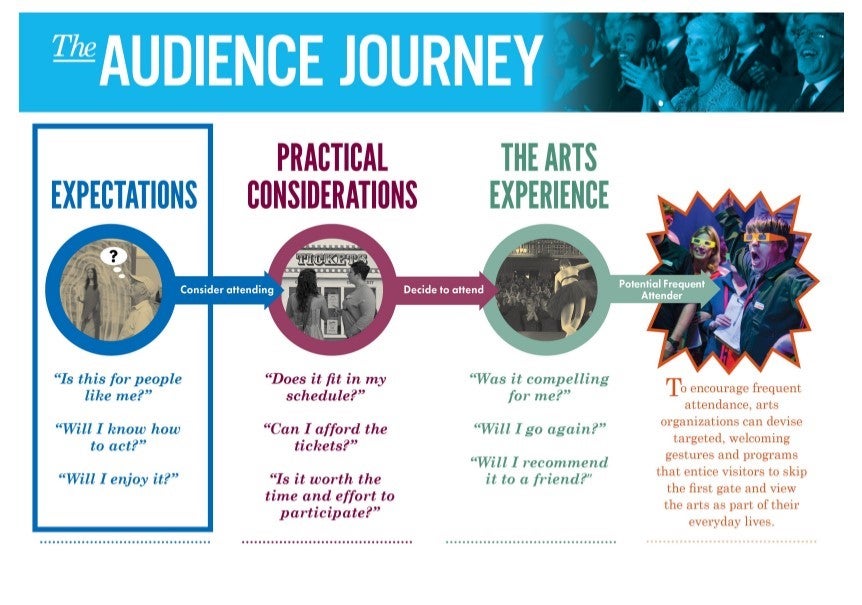 The AUDIENCE JOURNEY

EXPECTATIONS

?

Consider attending

"Is this for people like me?"

"Will I know how to act?"

"Will I enjoy it?"

PRACTICAL CONSIDERATIONS

TICKETS

Decide to attend

"Does it fit in my schedule?"

"Can I afford the tickets?"

"Is it worth the time and effort to participate?"

THE ARTS EXPERIENCE

Potential Frequent Attender

"Was it compelling for me?"

"Will I go again?"

"Will I recommend it to a friend?"

To encourage frequent attendance, arts organizations can devise targeted, welcoming gestures and programs that entice visitors to skip the first gate and view the arts as part of their everyday lives.